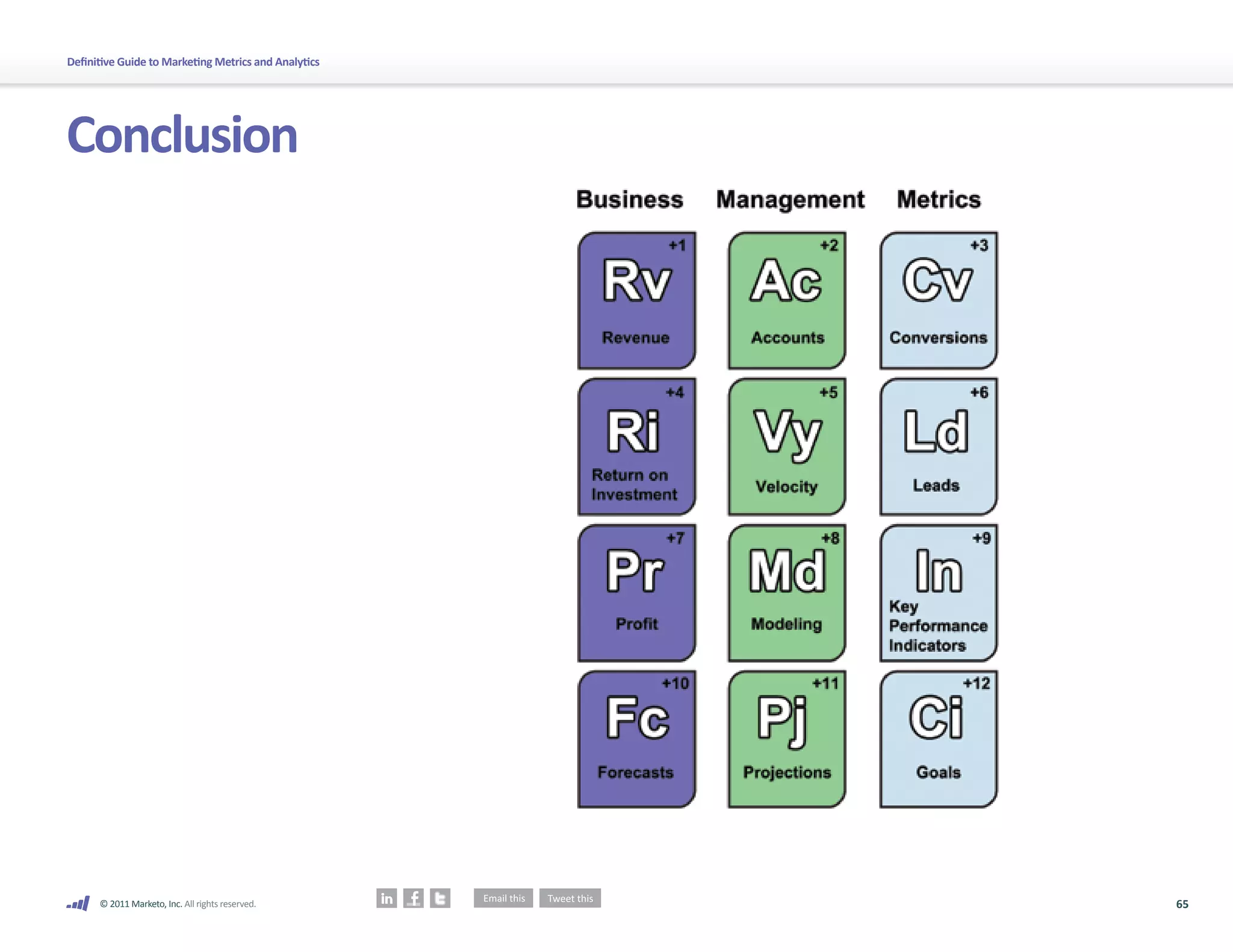 Definitive Guide to Marketing Metrics and Analytics

Conclusion

Business Management Metrics

+1
Rv
Revenue

+2
Ac
Accounts

+3
Cv
Conversions

+4
Ri
Return on Investment

+5
Vy
Velocity

+6
Ld
Leads

+7
Pr
Profit

+8
Md
Modeling

+9
In
Key Performance Indicators

+10
Fc
Forecasts

+11
Pj
Projections

+12
Ci
Goals

© 2011 Marketo, Inc. All rights reserved.

in f t

Email this Tweet this

65